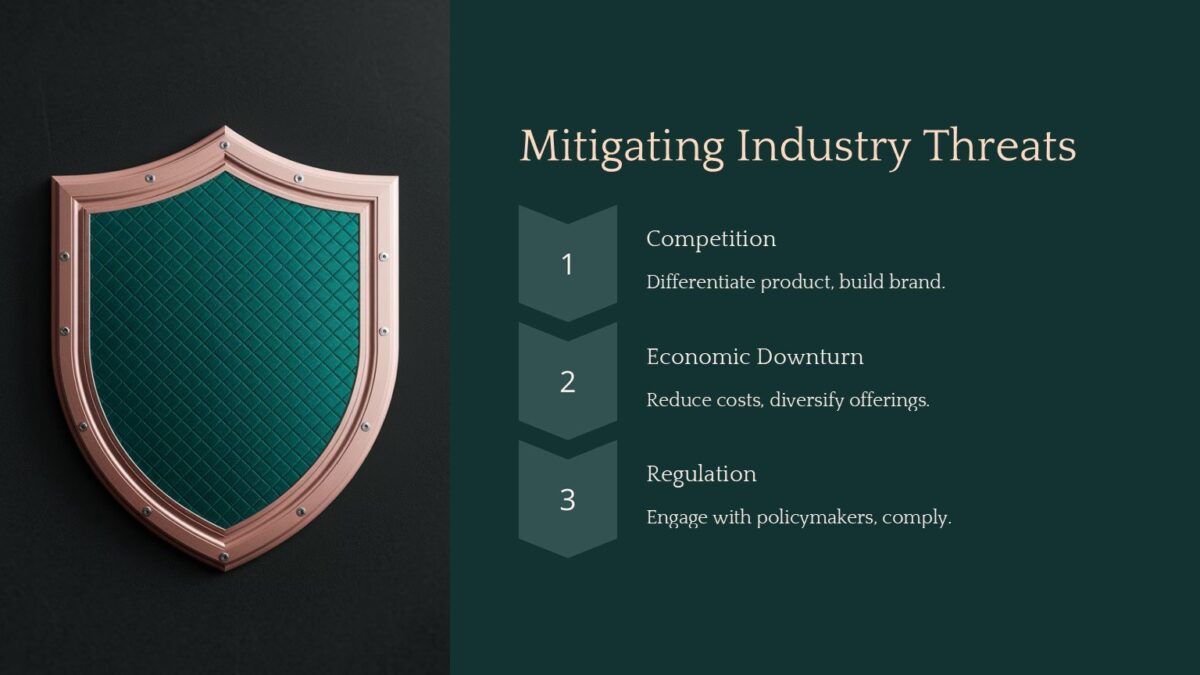 Mitigating Industry Threats

1

Competition

Differentiate product, build brand.

2

Economic Downturn

Reduce costs, diversify offerings.

3

Regulation

Engage with policymakers, comply.